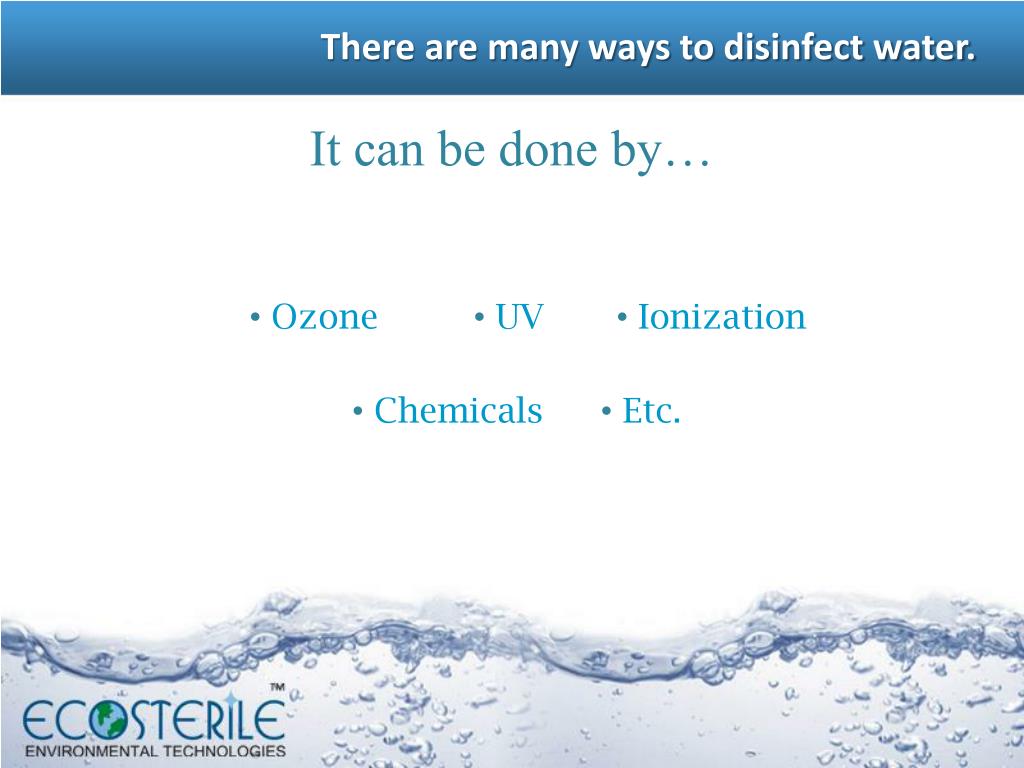 There are many ways to disinfect water.

It can be done by…

• Ozone • UV • Ionization

• Chemicals • Etc.

ECOSTERILE™
ENVIRONMENTAL TECHNOLOGIES